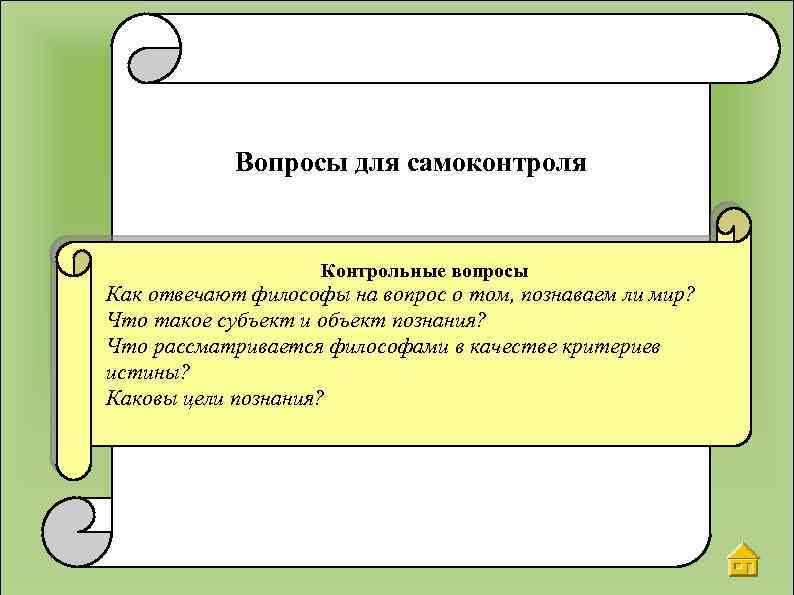 Вопросы для самоконтроля

Контрольные вопросы

Как отвечают философы на вопрос о том, познаваем ли мир?
Что такое субъект и объект познания?
Что рассматривается философами в качестве критериев истины?
Каковы цели познания?